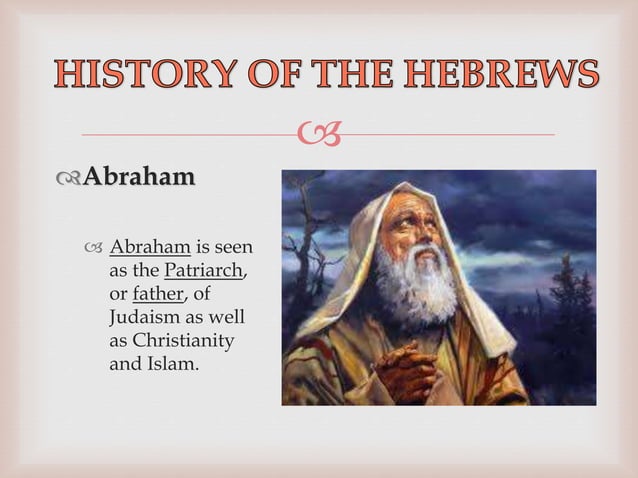 HISTORY OF THE HEBREWS

Abraham

Abraham is seen as the Patriarch, or father, of Judaism as well as Christianity and Islam.